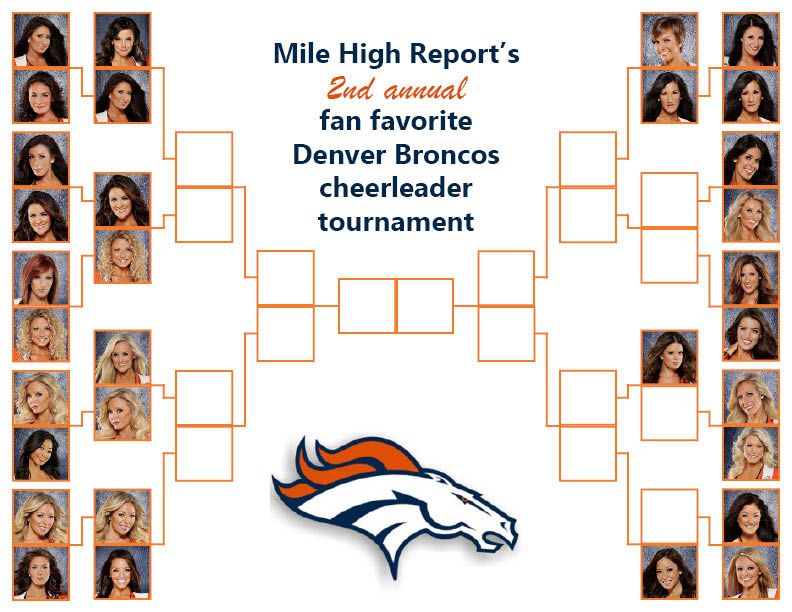 Mile High Report's
2nd annual
fan favorite
Denver Broncos
cheerleader
tournament